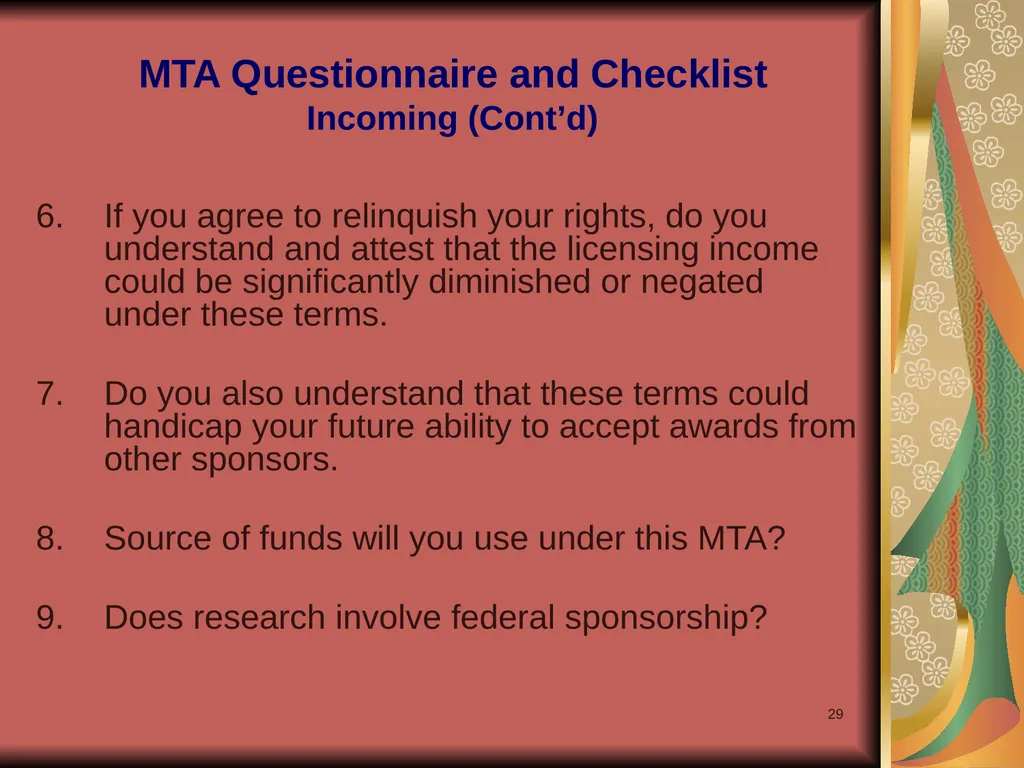 MTA Questionnaire and Checklist
Incoming (Cont’d)

6. If you agree to relinquish your rights, do you understand and attest that the licensing income could be significantly diminished or negated under these terms.

7. Do you also understand that these terms could handicap your future ability to accept awards from other sponsors.

8. Source of funds will you use under this MTA?

9. Does research involve federal sponsorship?

29